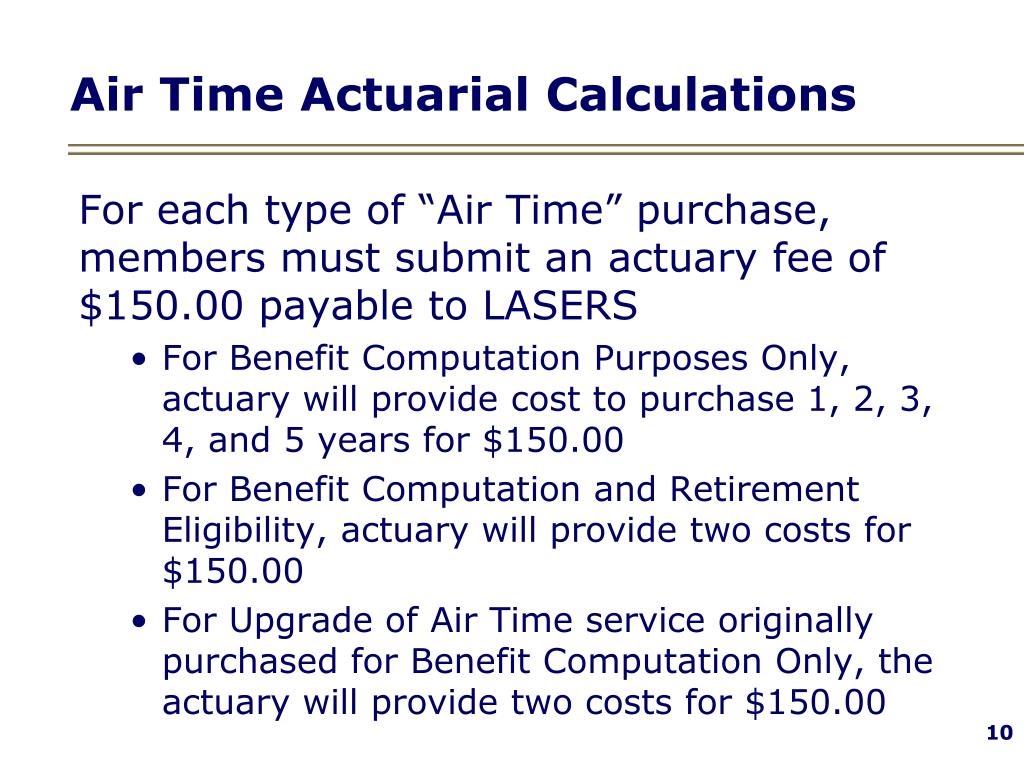 Air Time Actuarial Calculations

For each type of “Air Time” purchase, members must submit an actuary fee of \$150.00 payable to LASERS

• For Benefit Computation Purposes Only, actuary will provide cost to purchase 1, 2, 3, 4, and 5 years for \$150.00
• For Benefit Computation and Retirement Eligibility, actuary will provide two costs for \$150.00
• For Upgrade of Air Time service originally purchased for Benefit Computation Only, the actuary will provide two costs for \$150.00

10